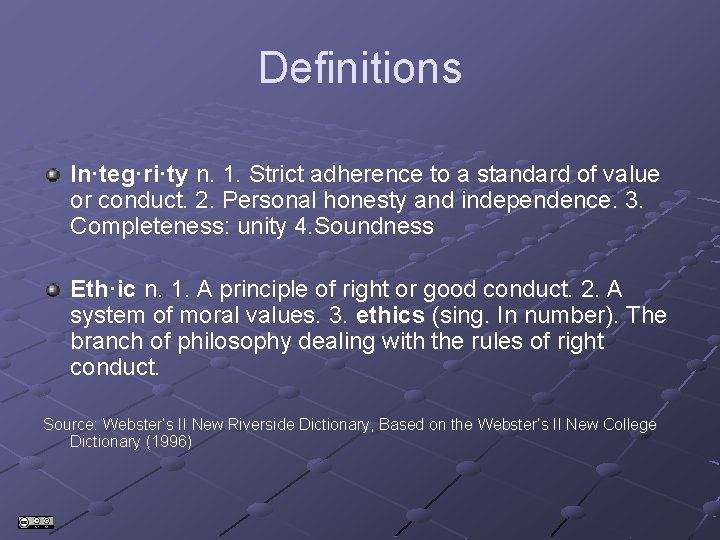 Definitions

In·teg·ri·ty n. 1. Strict adherence to a standard of value or conduct. 2. Personal honesty and independence. 3. Completeness: unity 4.Soundness

Eth·ic n. 1. A principle of right or good conduct. 2. A system of moral values. 3. ethics (sing. In number). The branch of philosophy dealing with the rules of right conduct.

Source: Webster's II New Riverside Dictionary, Based on the Webster's II New College Dictionary (1996)